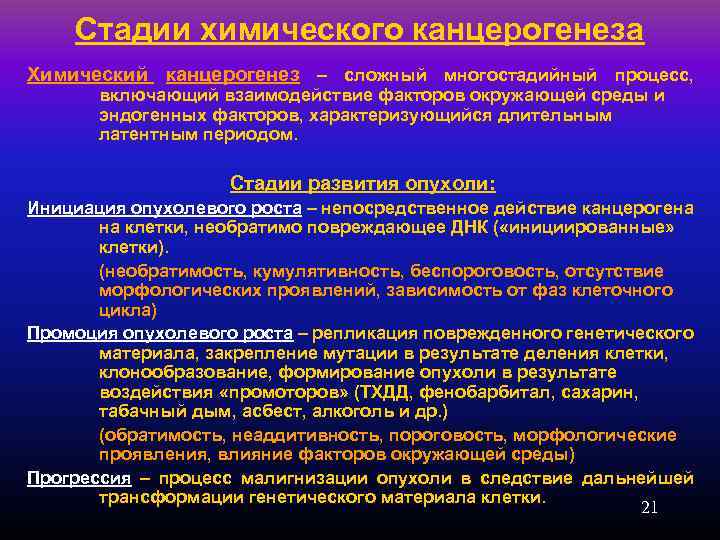 Стадии химического канцерогенеза

Химический канцерогенез – сложный многостадийный процесс, включающий взаимодействие факторов окружающей среды и эндогенных факторов, характеризующийся длительным латентным периодом.

Стадии развития опухоли:

Инициация опухолевого роста – непосредственное действие канцерогена на клетки, необратимо повреждающее ДНК («инициированные» клетки).

(необратимость, кумулятивность, беспороговость, отсутствие морфологических проявлений, зависимость от фаз клеточного цикла)

Промоция опухолевого роста – репликация поврежденного генетического материала, закрепление мутации в результате деления клетки, клонообразование, формирование опухоли в результате воздействия «промоторов» (ТХДД, фенобарбитал, сахарин, табачный дым, асбест, алкоголь и др.)

(обратимость, неаддитивность, пороговость, морфологические проявления, влияние факторов окружающей среды)

Прогрессия – процесс малигнизации опухоли в следствие дальнейшей трансформации генетического материала клетки.

21